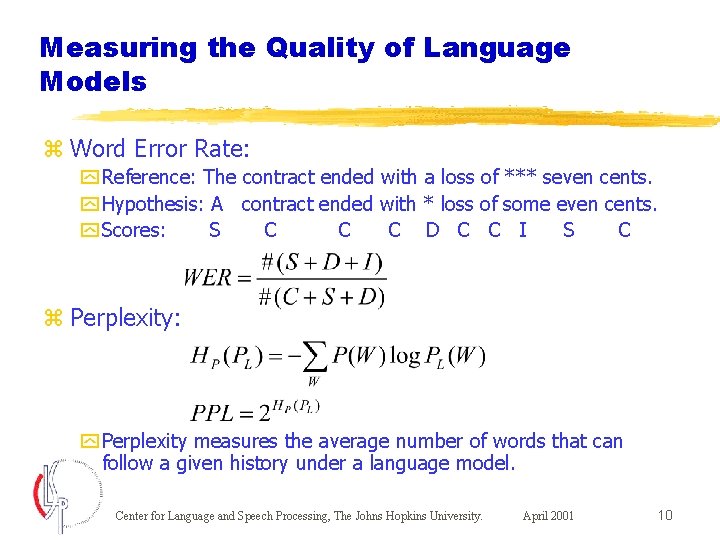 Measuring the Quality of Language Models

Word Error Rate:

Reference: The contract ended with a loss of *** seven cents.

Hypothesis: A contract ended with * loss of some even cents.

Scores: S C C C D C C I S C

$WER = \frac{\#(S+D+I)}{\#(C+S+D)}$

Perplexity:

$H_P(P_L) = -\sum_{W} P(W) \log P_L(W)$

$PPL = 2^{H_P(P_L)}$

Perplexity measures the average number of words that can follow a given history under a language model.

Center for Language and Speech Processing, The Johns Hopkins University. April 2001 10